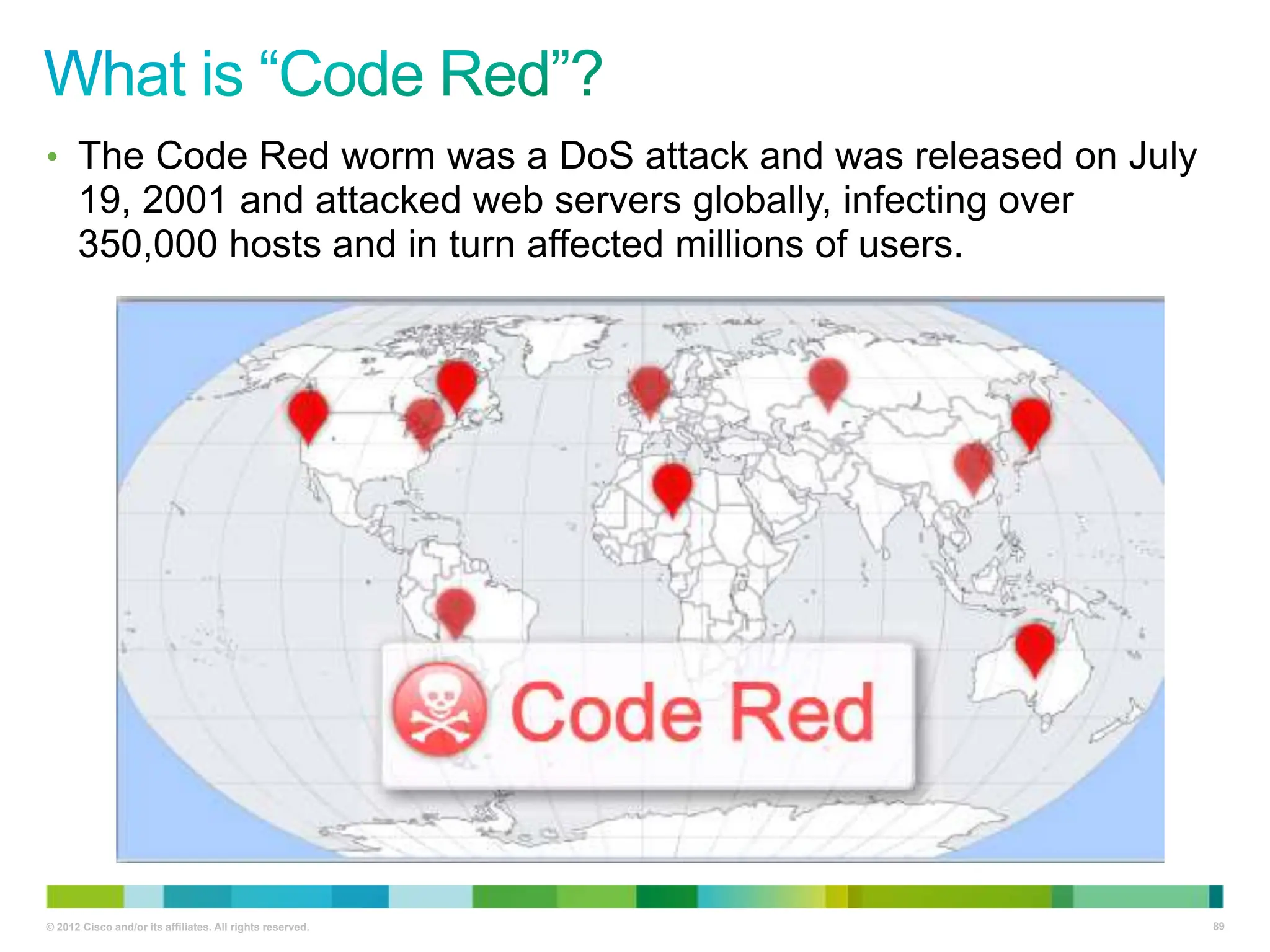 What is “Code Red”?

• The Code Red worm was a DoS attack and was released on July 19, 2001 and attacked web servers globally, infecting over 350,000 hosts and in turn affected millions of users.

Code Red

© 2012 Cisco and/or its affiliates. All rights reserved.

89